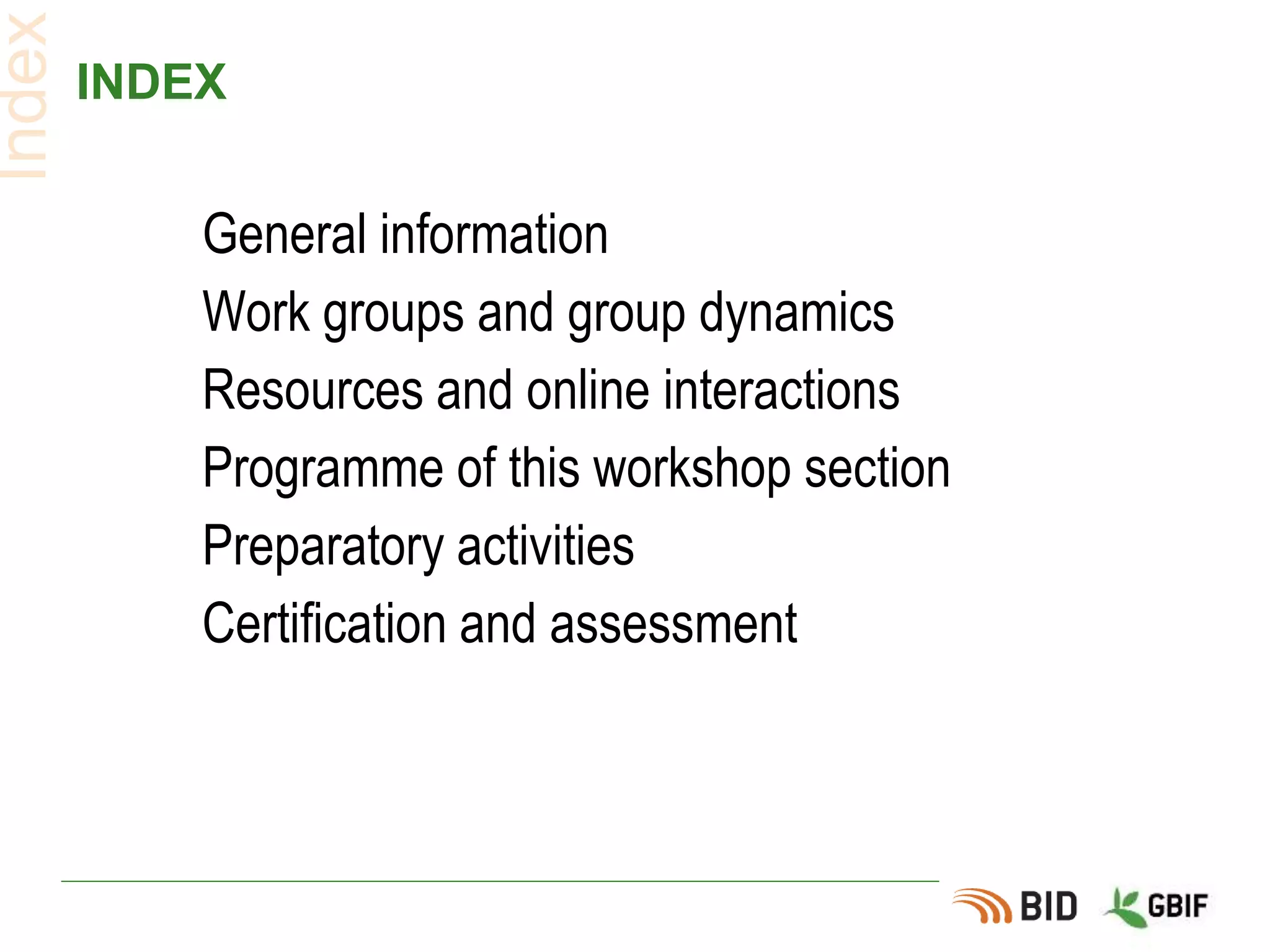 Index

INDEX

General information
Work groups and group dynamics
Resources and online interactions
Programme of this workshop section
Preparatory activities
Certification and assessment

BID GBIF